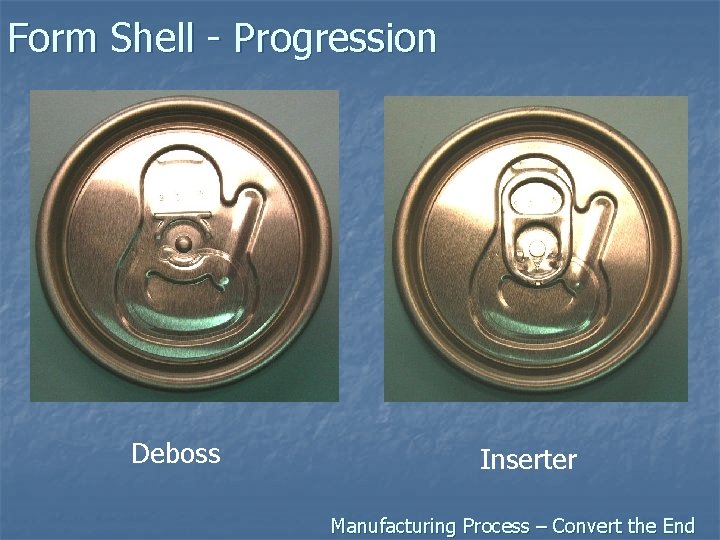 Form Shell - Progression

Deboss

Inserter

Manufacturing Process – Convert the End